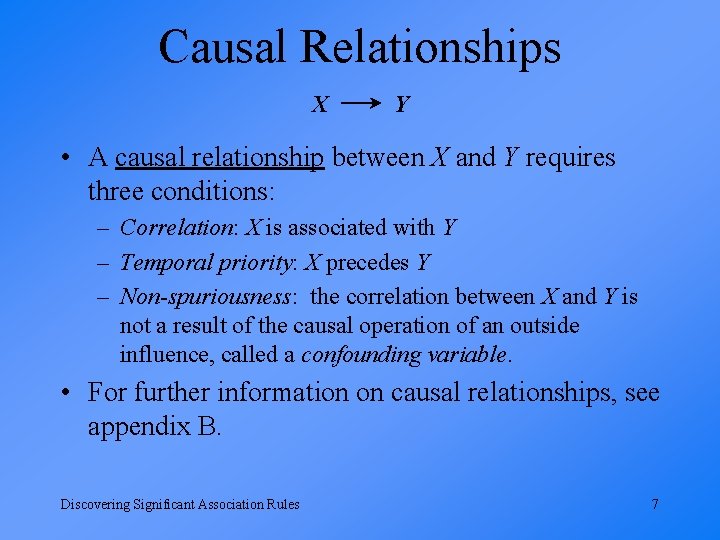 Causal Relationships

$X \longrightarrow Y$

• A causal relationship between $X$ and $Y$ requires three conditions:
– Correlation: $X$ is associated with $Y$
– Temporal priority: $X$ precedes $Y$
– Non-spuriousness: the correlation between $X$ and $Y$ is not a result of the causal operation of an outside influence, called a confounding variable.

• For further information on causal relationships, see appendix B.

Discovering Significant Association Rules

7